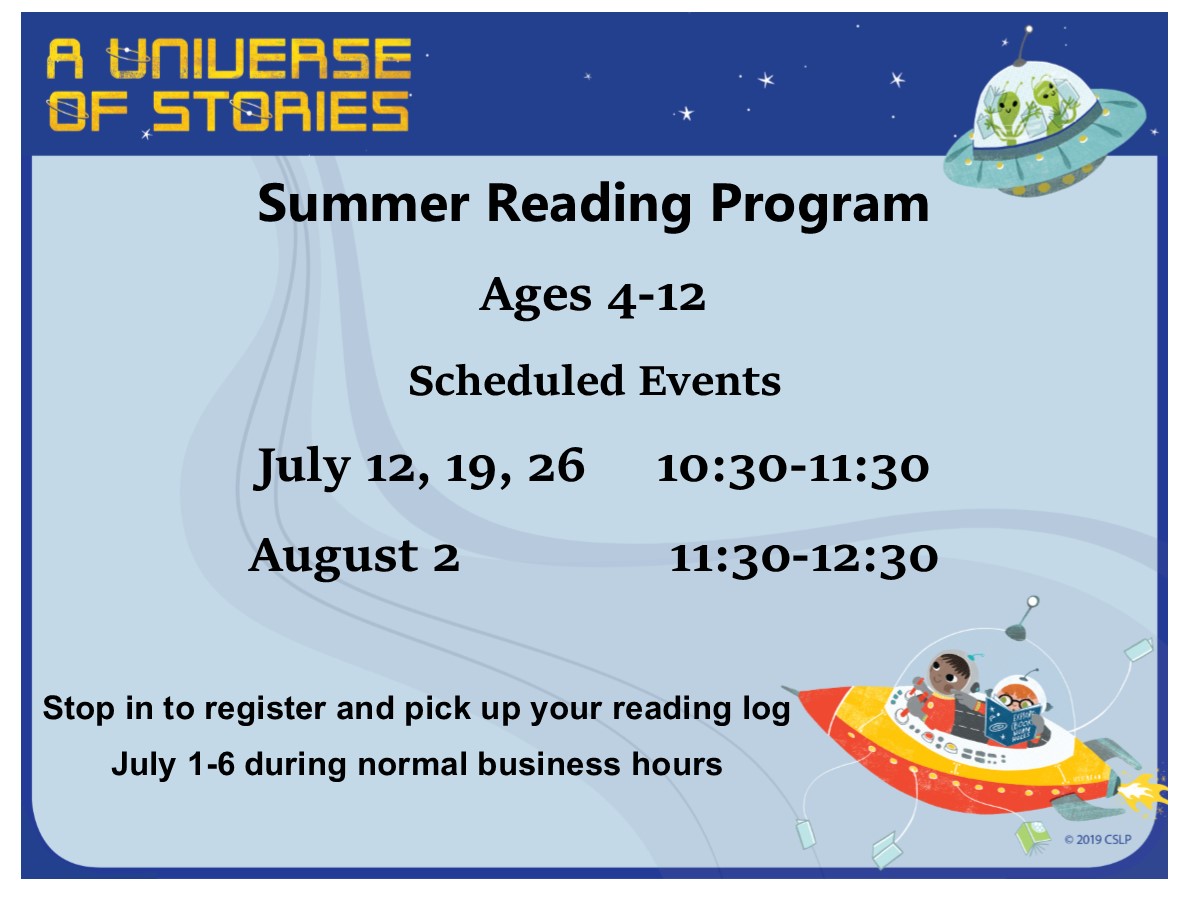 A UNIVERSE OF STORIES

Summer Reading Program

Ages 4-12

Scheduled Events

July 12, 19, 26 10:30-11:30

August 2 11:30-12:30

Stop in to register and pick up your reading log

July 1-6 during normal business hours

© 2019 CSLP